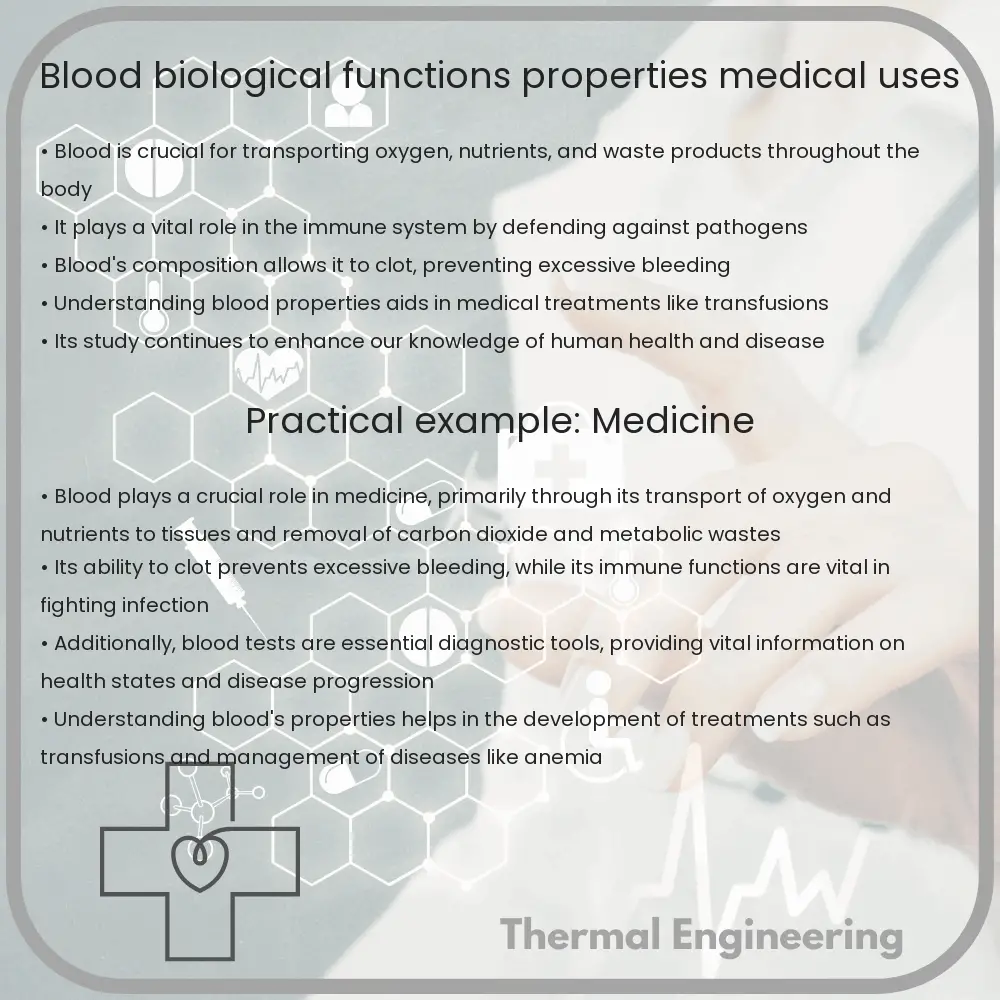 Blood biological functions properties medical uses

• Blood is crucial for transporting oxygen, nutrients, and waste products throughout the body
• It plays a vital role in the immune system by defending against pathogens
• Blood's composition allows it to clot, preventing excessive bleeding
• Understanding blood properties aids in medical treatments like transfusions
• Its study continues to enhance our knowledge of human health and disease

Practical example: Medicine

• Blood plays a crucial role in medicine, primarily through its transport of oxygen and nutrients to tissues and removal of carbon dioxide and metabolic wastes
• Its ability to clot prevents excessive bleeding, while its immune functions are vital in fighting infection
• Additionally, blood tests are essential diagnostic tools, providing vital information on health states and disease progression
• Understanding blood's properties helps in the development of treatments such as transfusions and management of diseases like anemia

Thermal Engineering